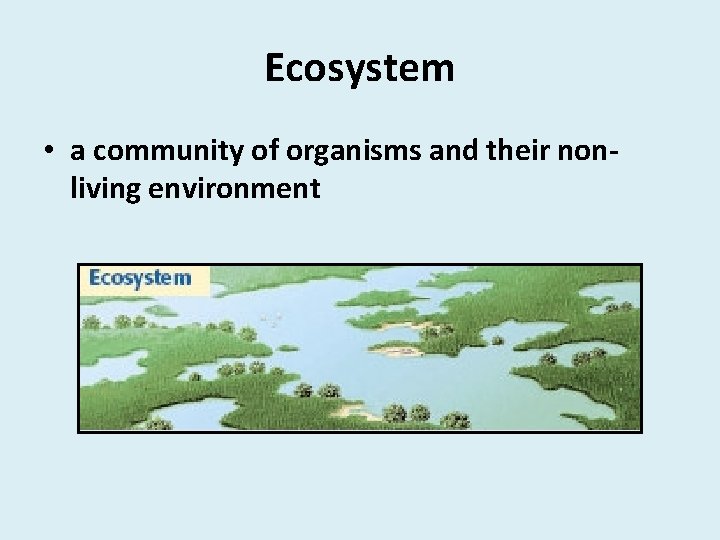 Ecosystem

• a community of organisms and their non-living environment

Ecosystem